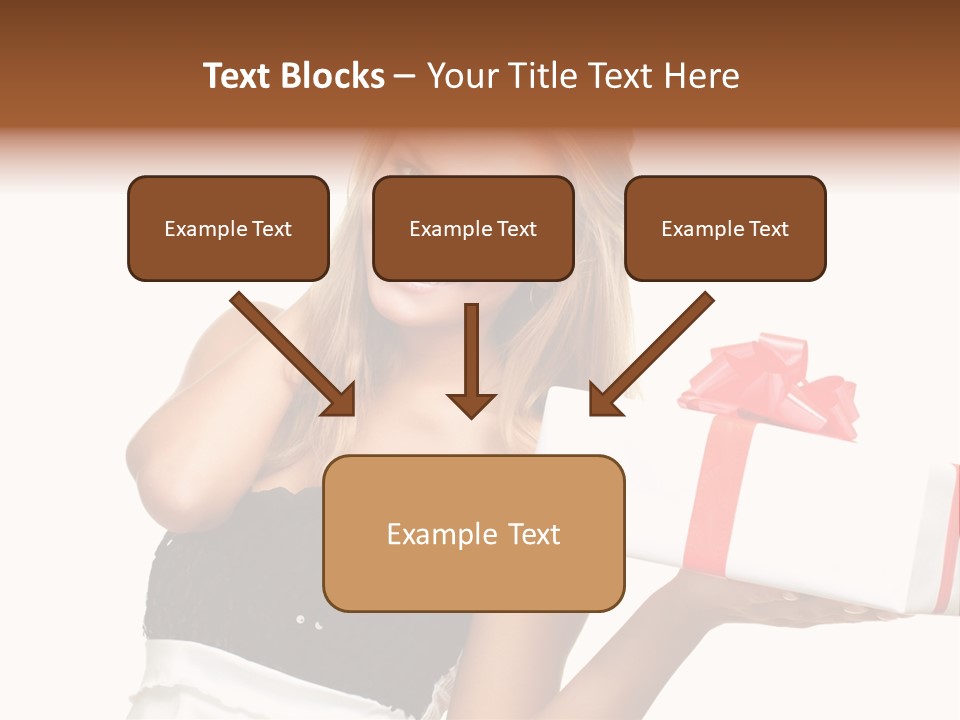 Text Blocks – Your Title Text Here

Example Text

Example Text

Example Text

Example Text